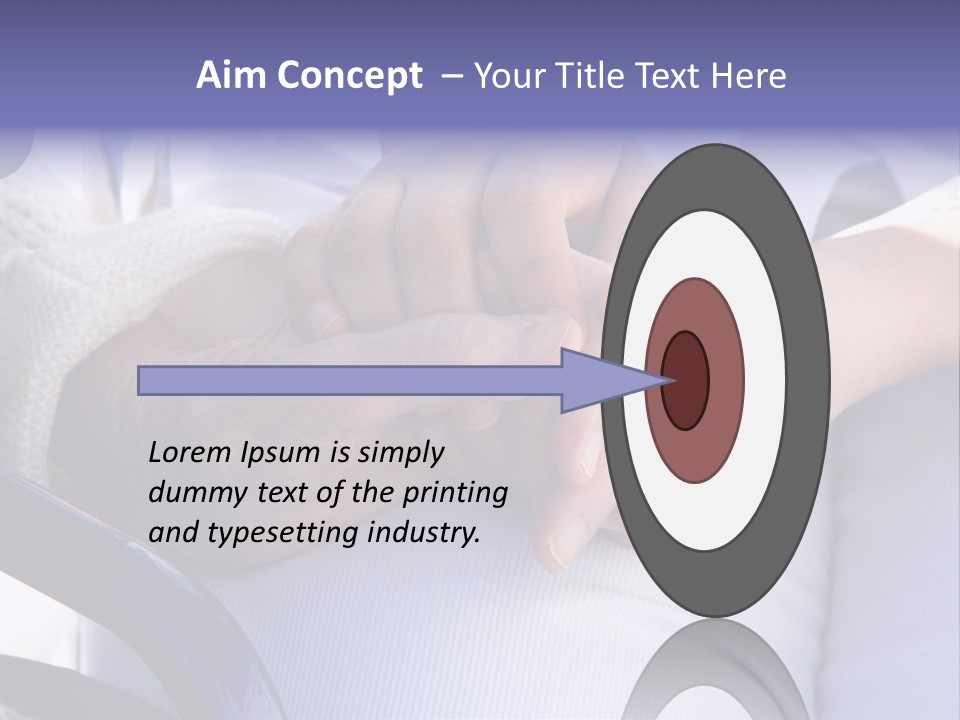 Aim Concept – Your Title Text Here

Lorem Ipsum is simply dummy text of the printing and typesetting industry.